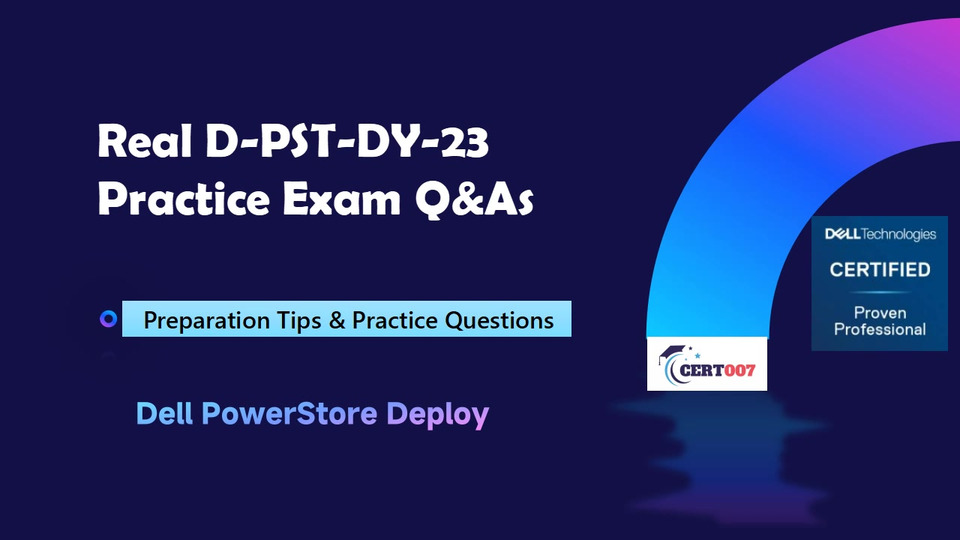 Real D-PST-DY-23 Practice Exam Q&As

Preparation Tips & Practice Questions

Dell PowerStore Deploy

CERT007

DELL Technologies
CERTIFIED
Proven Professional